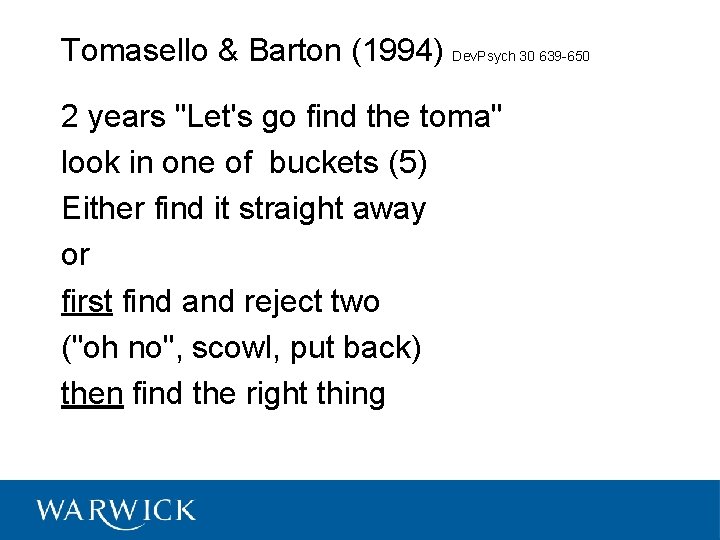 Tomasello & Barton (1994) DevPsych 30 639-650

2 years "Let's go find the toma"
look in one of buckets (5)
Either find it straight away
or
first find and reject two
("oh no", scowl, put back)
then find the right thing

WARWICK